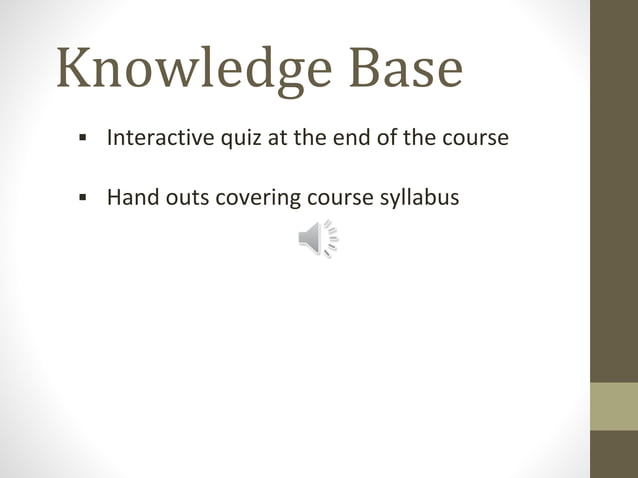 Knowledge Base

▪ Interactive quiz at the end of the course

▪ Hand outs covering course syllabus